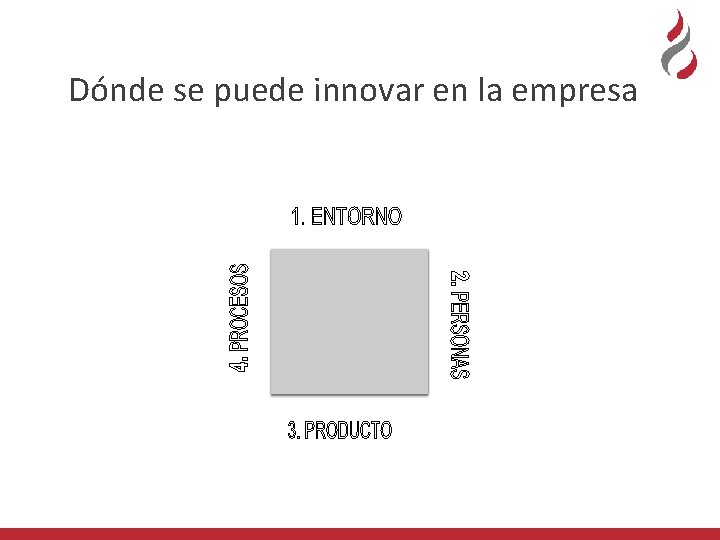 Dónde se puede innovar en la empresa

1. ENTORNO

2. PERSONAS

3. PRODUCTO

4. PROCESOS